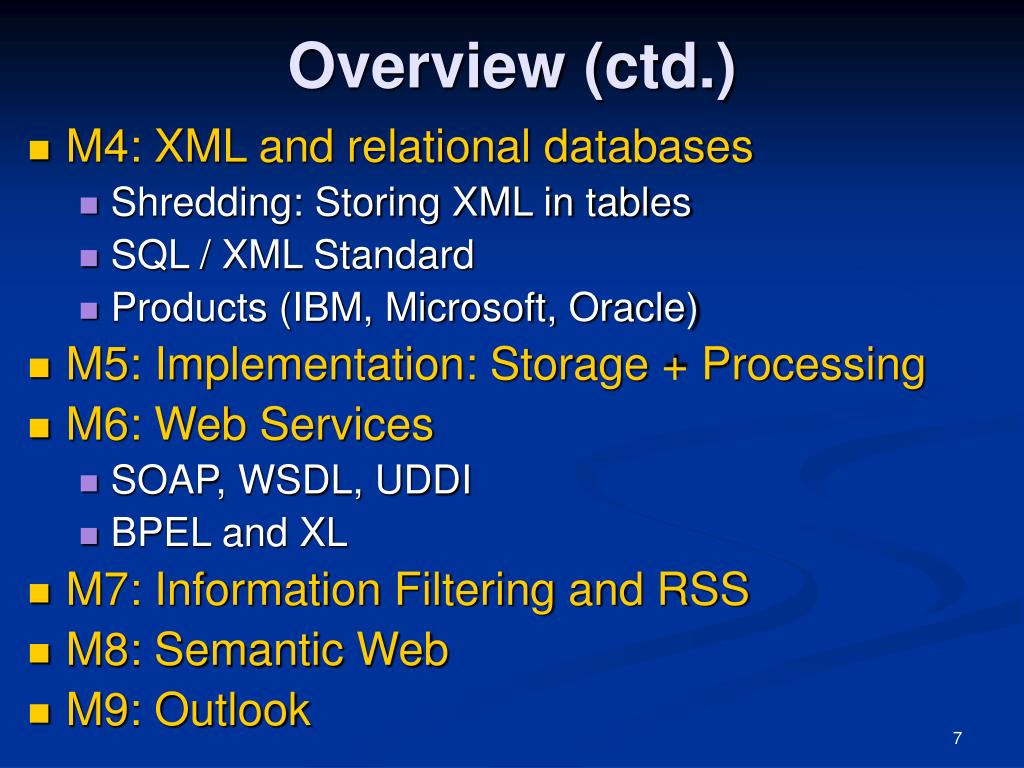 Overview (ctd.)

- M4: XML and relational databases
  - Shredding: Storing XML in tables
  - SQL / XML Standard
  - Products (IBM, Microsoft, Oracle)
- M5: Implementation: Storage + Processing
- M6: Web Services
  - SOAP, WSDL, UDDI
  - BPEL and XL
- M7: Information Filtering and RSS
- M8: Semantic Web
- M9: Outlook

7